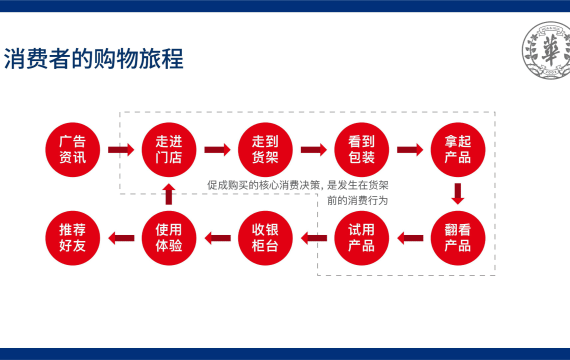 消费者的购物旅程

華

广告资讯

走进门店

走到货架

看到包装

拿起产品

促成购买的核心消费决策，是发生在货架前的消费行为

翻看产品

试用产品

收银柜台

使用体验

推荐好友